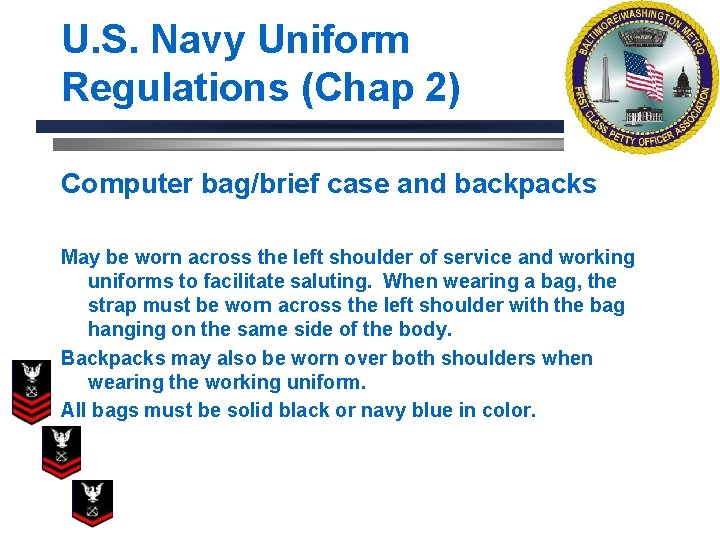 U.S. Navy Uniform Regulations (Chap 2)

BALTIMORE/WASHINGTON METRO FIRST CLASS PETTY OFFICER ASSOCIATION

Computer bag/brief case and backpacks

May be worn across the left shoulder of service and working uniforms to facilitate saluting. When wearing a bag, the strap must be worn across the left shoulder with the bag hanging on the same side of the body.

Backpacks may also be worn over both shoulders when wearing the working uniform.

All bags must be solid black or navy blue in color.